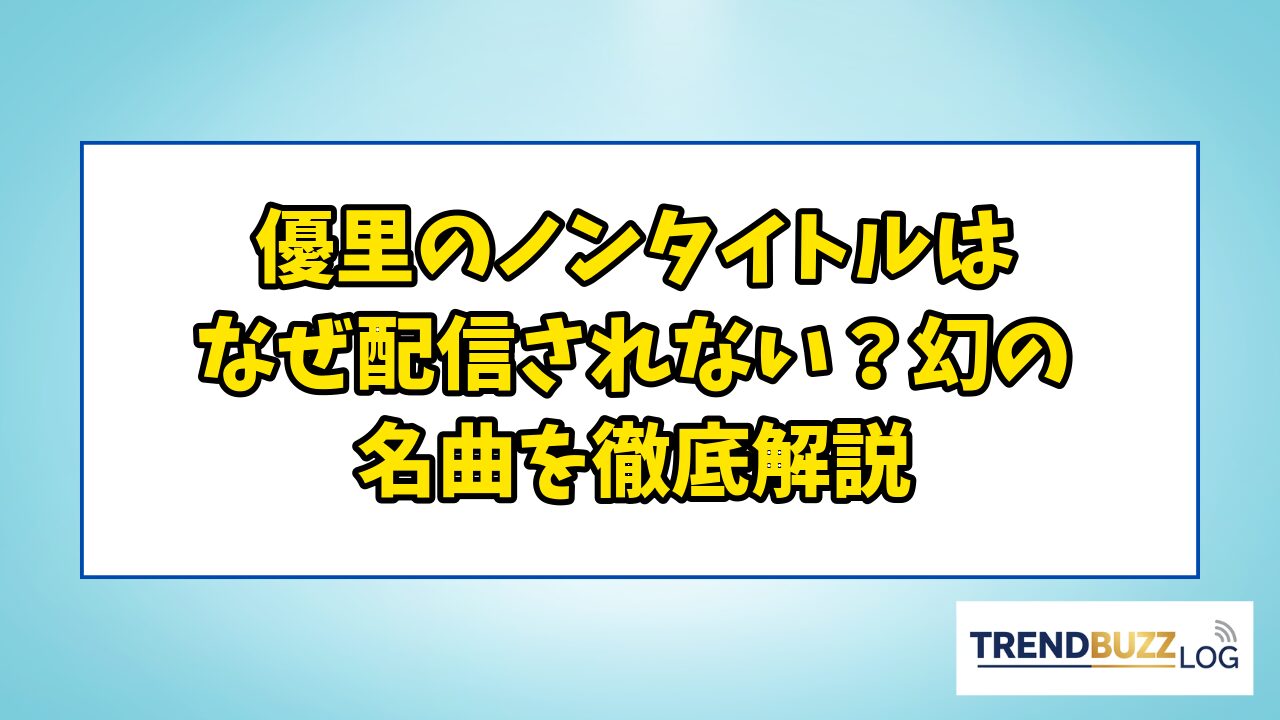 優里のノンタイトルは
なぜ配信されない？幻の
名曲を徹底解説

TRENDBUZZ LOG